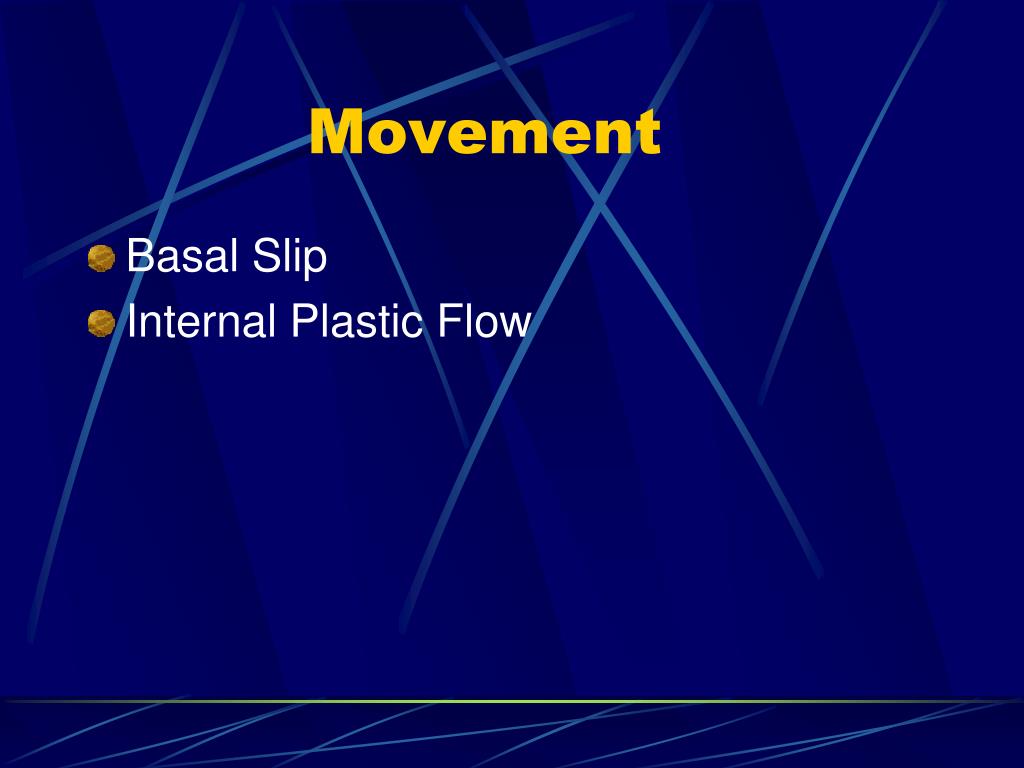 Movement

Basal Slip
Internal Plastic Flow